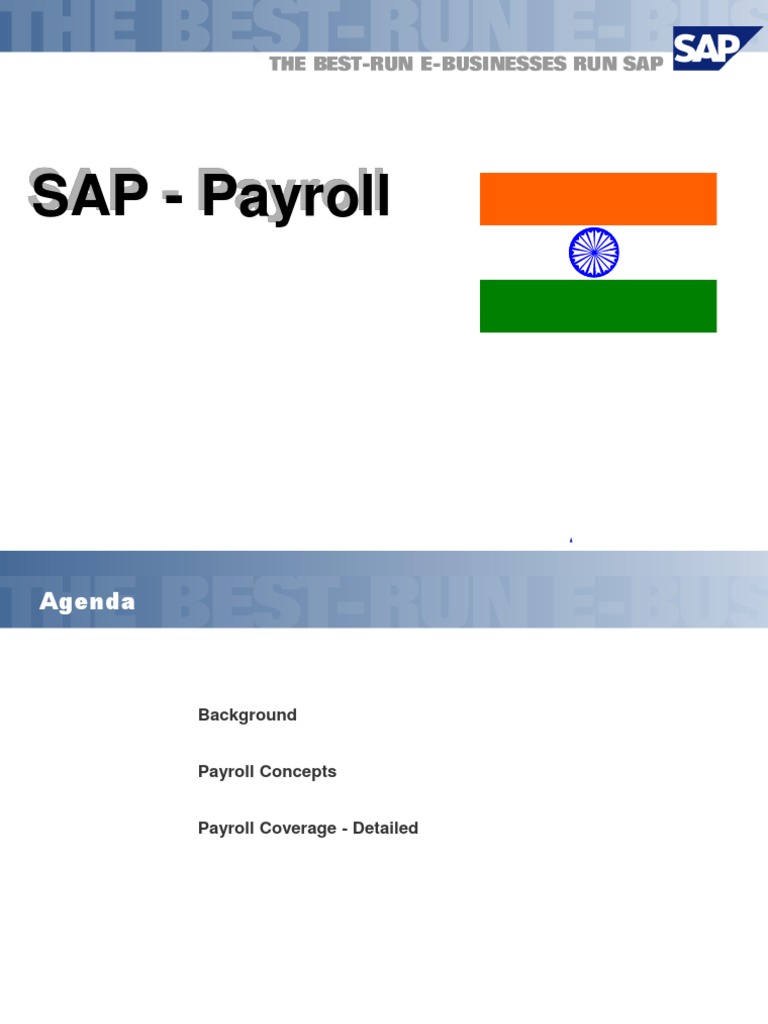 THE BEST-RUN E-BUS

SAP

THE BEST-RUN E-BUSINESSES RUN SAP

SAP - Payroll

THE BEST-RUN E-BUS

Agenda

Background

Payroll Concepts

Payroll Coverage - Detailed